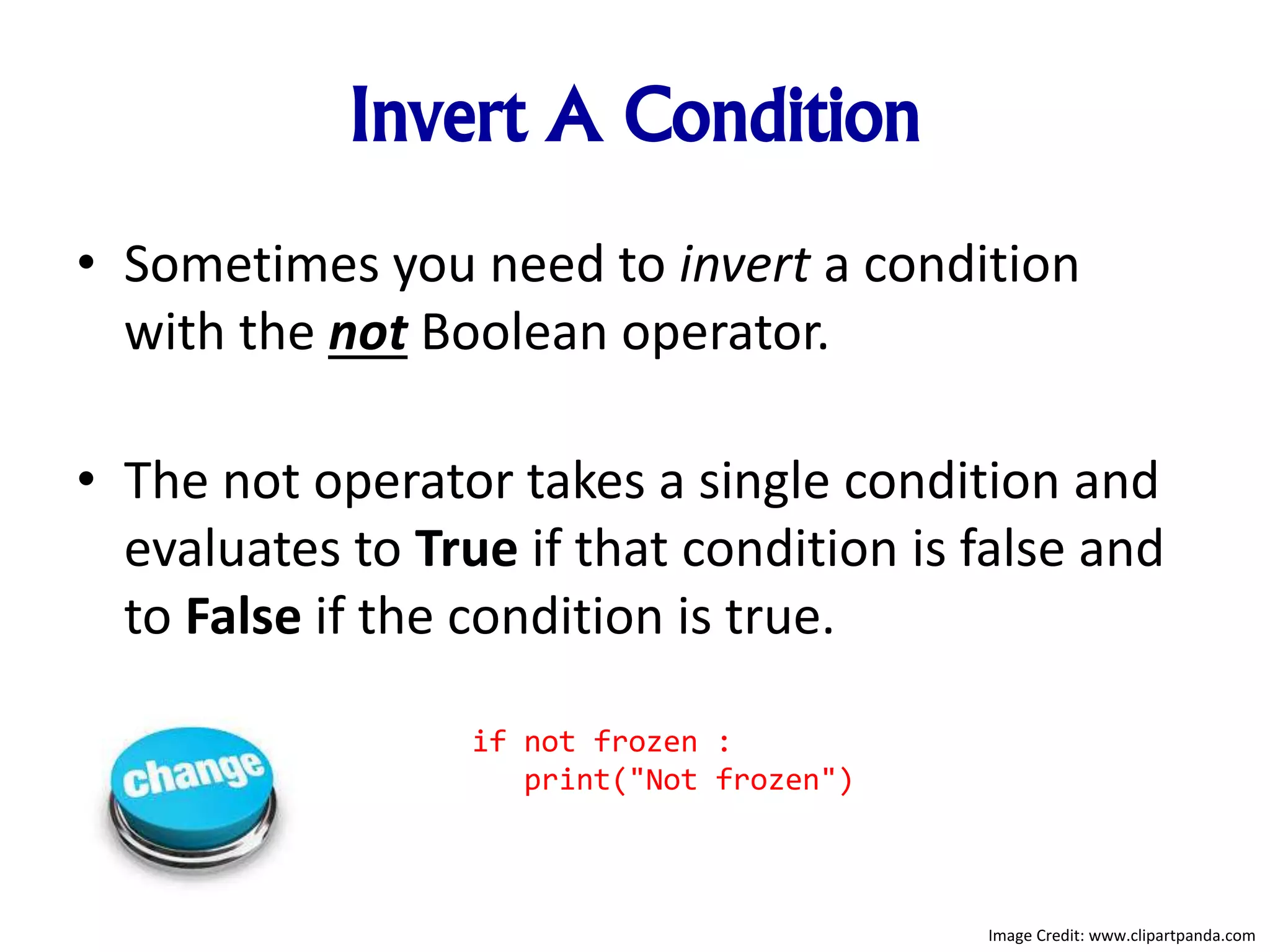 Invert A Condition

• Sometimes you need to invert a condition with the not Boolean operator.

• The not operator takes a single condition and evaluates to True if that condition is false and to False if the condition is true.

change

if not frozen :
   print("Not frozen")

Image Credit: www.clipartpanda.com